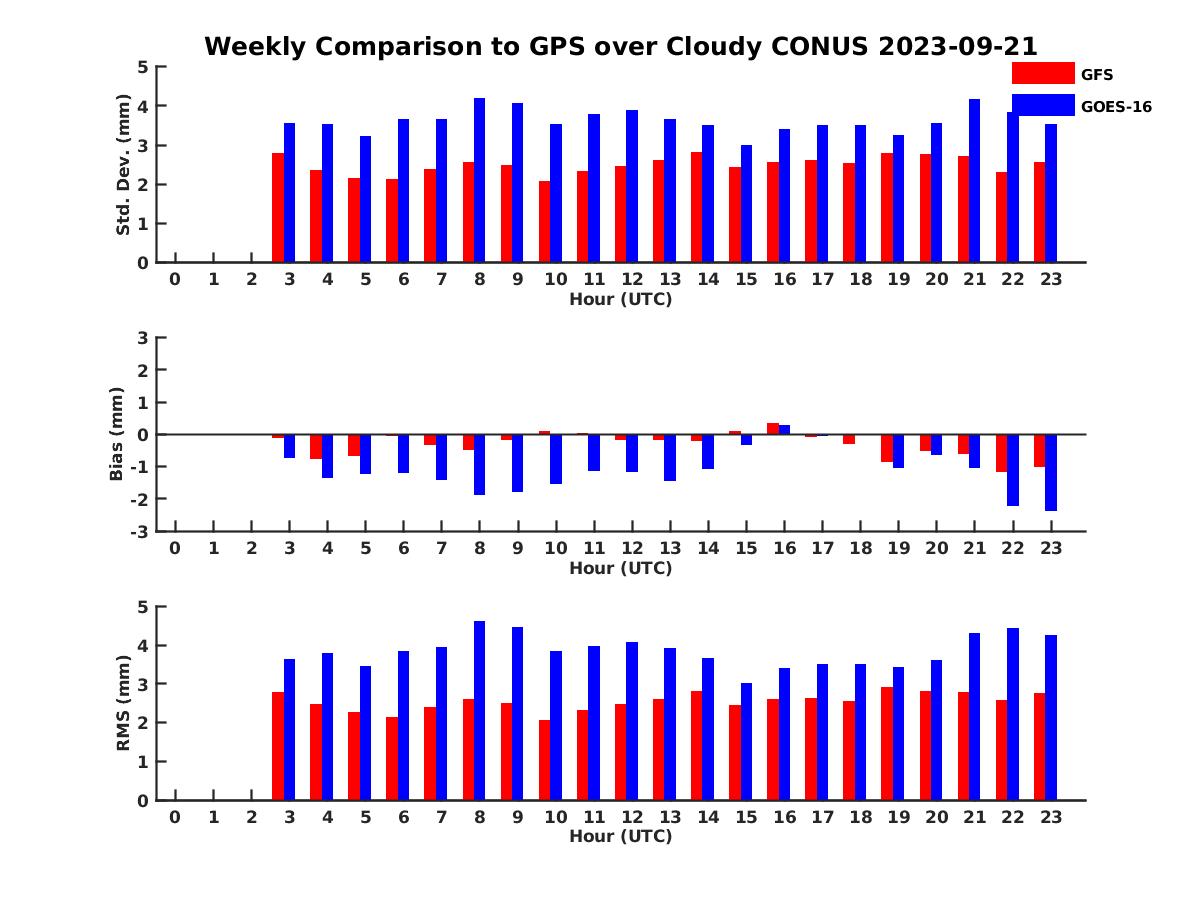 Weekly Comparison to GPS over Cloudy CONUS 2023-09-21

GFS
GOES-16

Std. Dev. (mm)
5
4
3
2
1
0
0 1 2 3 4 5 6 7 8 9 10 11 12 13 14 15 16 17 18 19 20 21 22 23
Hour (UTC)

Bias (mm)
3
2
1
0
-1
-2
-3
0 1 2 3 4 5 6 7 8 9 10 11 12 13 14 15 16 17 18 19 20 21 22 23
Hour (UTC)

RMS (mm)
5
4
3
2
1
0
0 1 2 3 4 5 6 7 8 9 10 11 12 13 14 15 16 17 18 19 20 21 22 23
Hour (UTC)